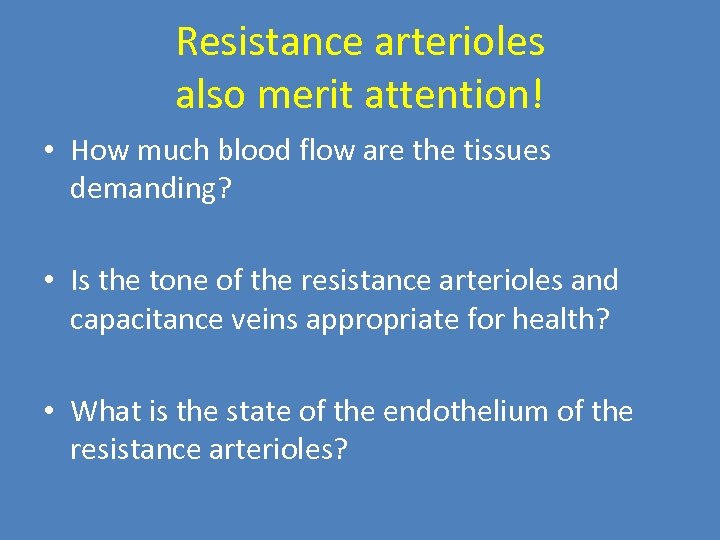 Resistance arterioles also merit attention!

• How much blood flow are the tissues demanding?

• Is the tone of the resistance arterioles and capacitance veins appropriate for health?

• What is the state of the endothelium of the resistance arterioles?